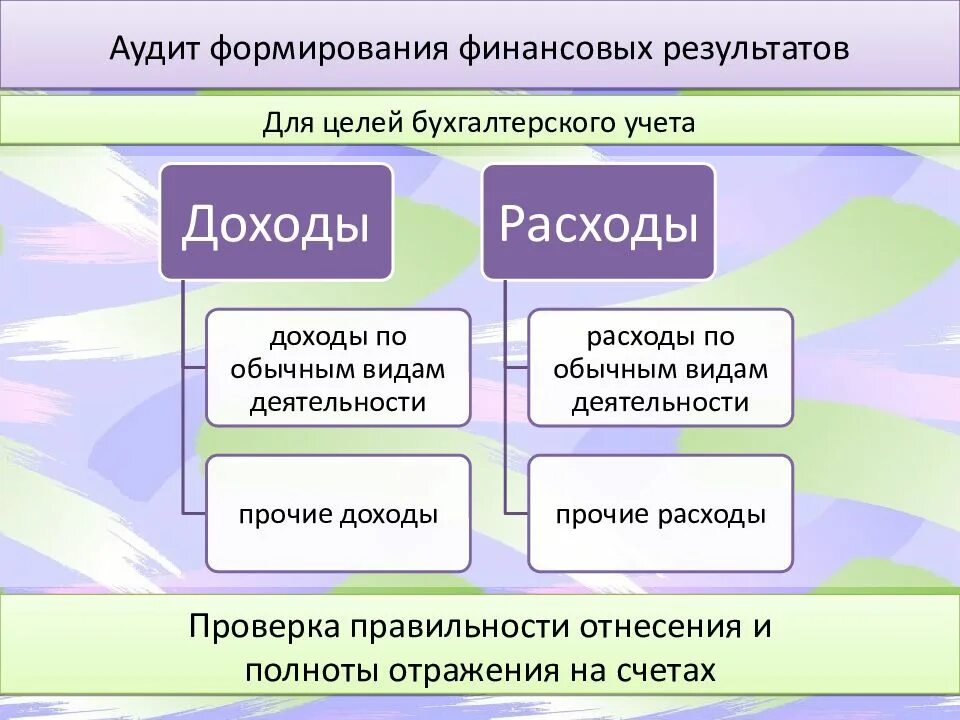 Аудит формирования финансовых результатов

Для целей бухгалтерского учета

Доходы

доходы по обычным видам деятельности

прочие доходы

Расходы

расходы по обычным видам деятельности

прочие расходы

Проверка правильности отнесения и полноты отражения на счетах